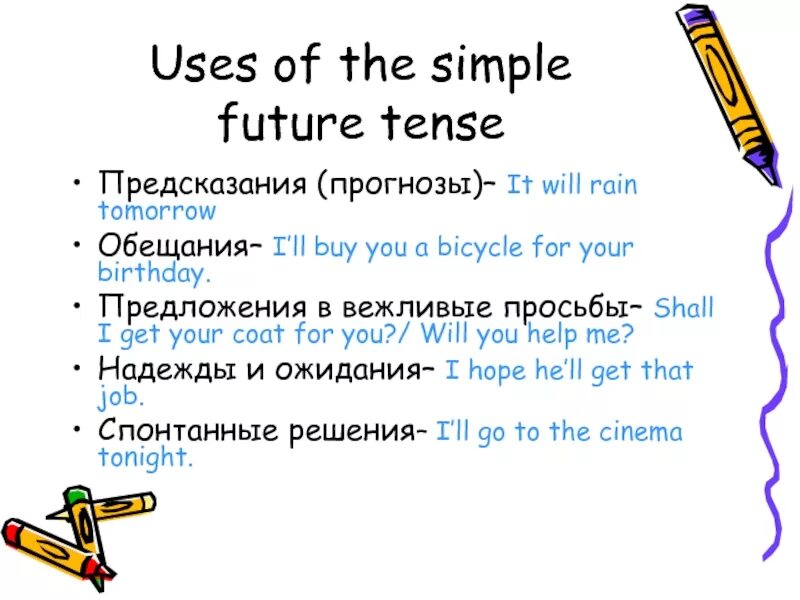 Uses of the simple future tense

• Предсказания (прогнозы)– It will rain tomorrow
• Обещания– I'll buy you a bicycle for your birthday.
• Предложения в вежливые просьбы– Shall I get your coat for you?/ Will you help me?
• Надежды и ожидания– I hope he'll get that job.
• Спонтанные решения– I'll go to the cinema tonight.